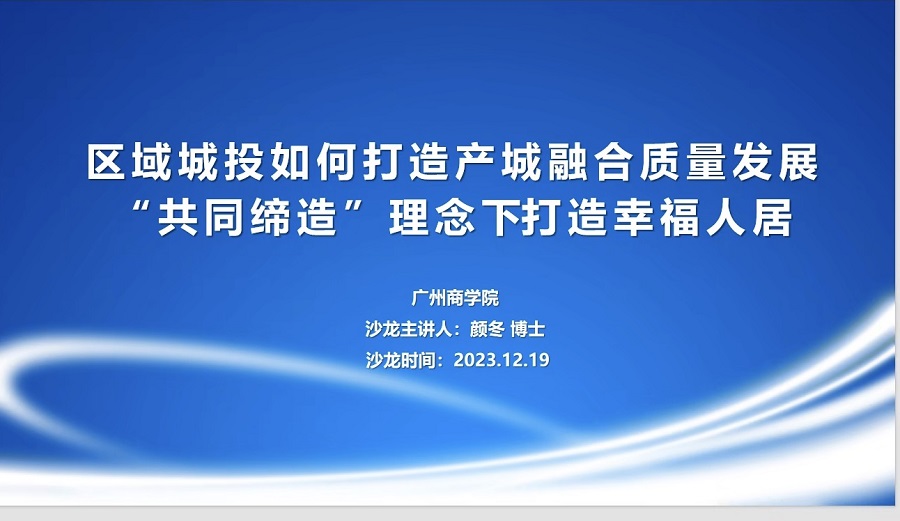 区域城投如何打造产城融合质量发展
“共同缔造”理念下打造幸福人居

广州商学院
沙龙主讲人：颜冬 博士
沙龙时间：2023.12.19